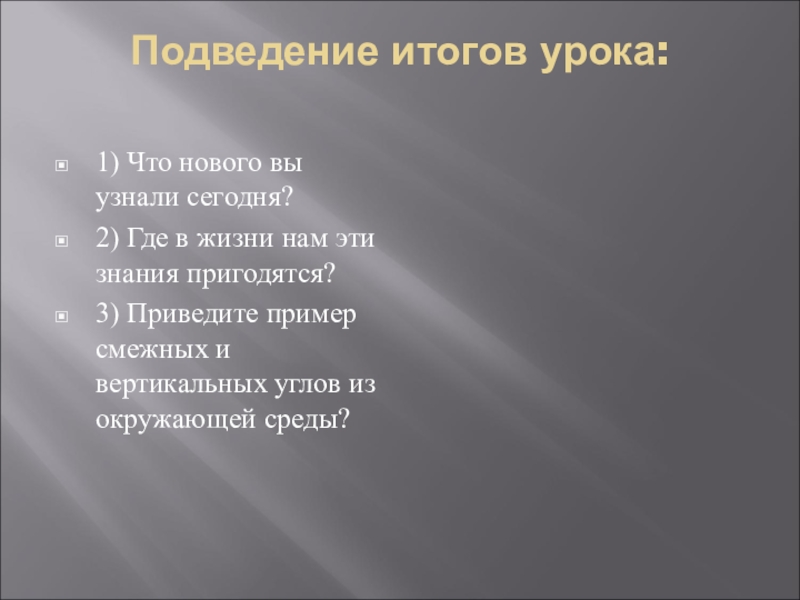 Подведение итогов урока:

1) Что нового вы узнали сегодня?

2) Где в жизни нам эти знания пригодятся?

3) Приведите пример смежных и вертикальных углов из окружающей среды?